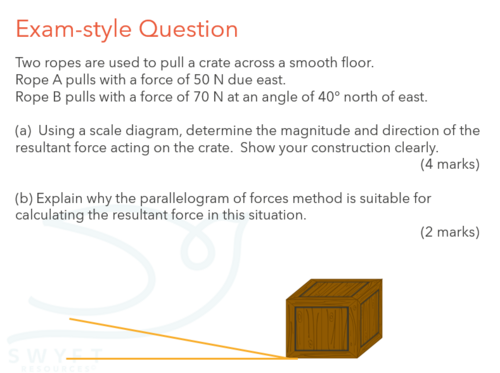 Exam-style Question

Two ropes are used to pull a crate across a smooth floor.
Rope A pulls with a force of 50 N due east.
Rope B pulls with a force of 70 N at an angle of 40° north of east.

(a) Using a scale diagram, determine the magnitude and direction of the resultant force acting on the crate. Show your construction clearly.
(4 marks)

(b) Explain why the parallelogram of forces method is suitable for calculating the resultant force in this situation.
(2 marks)

SWYFT
RESOURCES